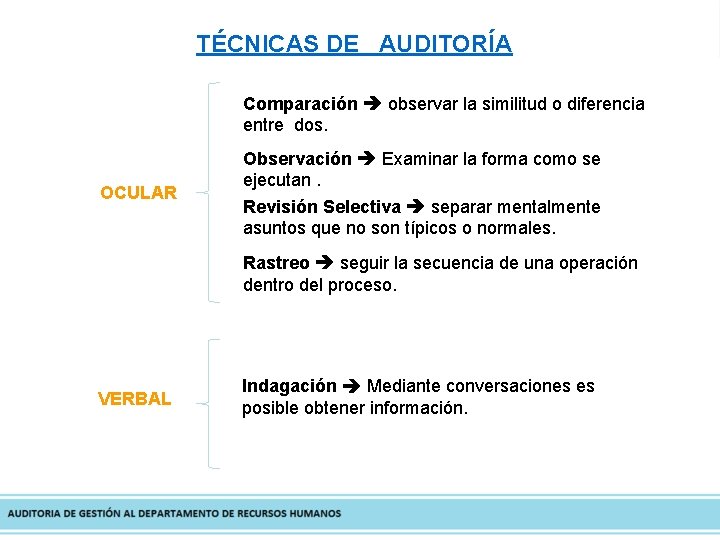 TÉCNICAS DE AUDITORÍA

OCULAR

Comparación ➔ observar la similitud o diferencia entre dos.

Observación ➔ Examinar la forma como se ejecutan .

Revisión Selectiva ➔ separar mentalmente asuntos que no son típicos o normales.

Rastreo ➔ seguir la secuencia de una operación dentro del proceso.

VERBAL

Indagación ➔ Mediante conversaciones es posible obtener información.

AUDITORIA DE GESTIÓN AL DEPARTAMENTO DE RECURSOS HUMANOS